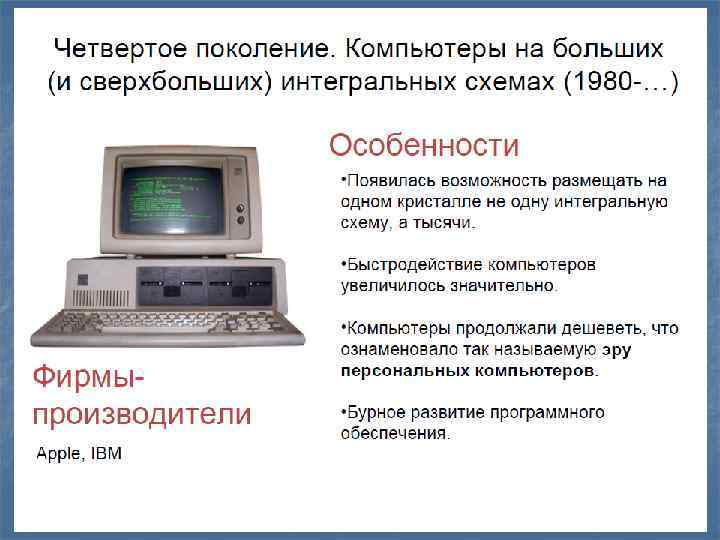 Четвертое поколение. Компьютеры на больших (и сверхбольших) интегральных схемах (1980-…)

Особенности

•Появилась возможность размещать на одном кристалле не одну интегральную схему, а тысячи.

•Быстродействие компьютеров увеличилось значительно.

•Компьютеры продолжали дешеветь, что ознаменовало так называемую эру персональных компьютеров.

•Бурное развитие программного обеспечения.

Фирмы-производители

Apple, IBM